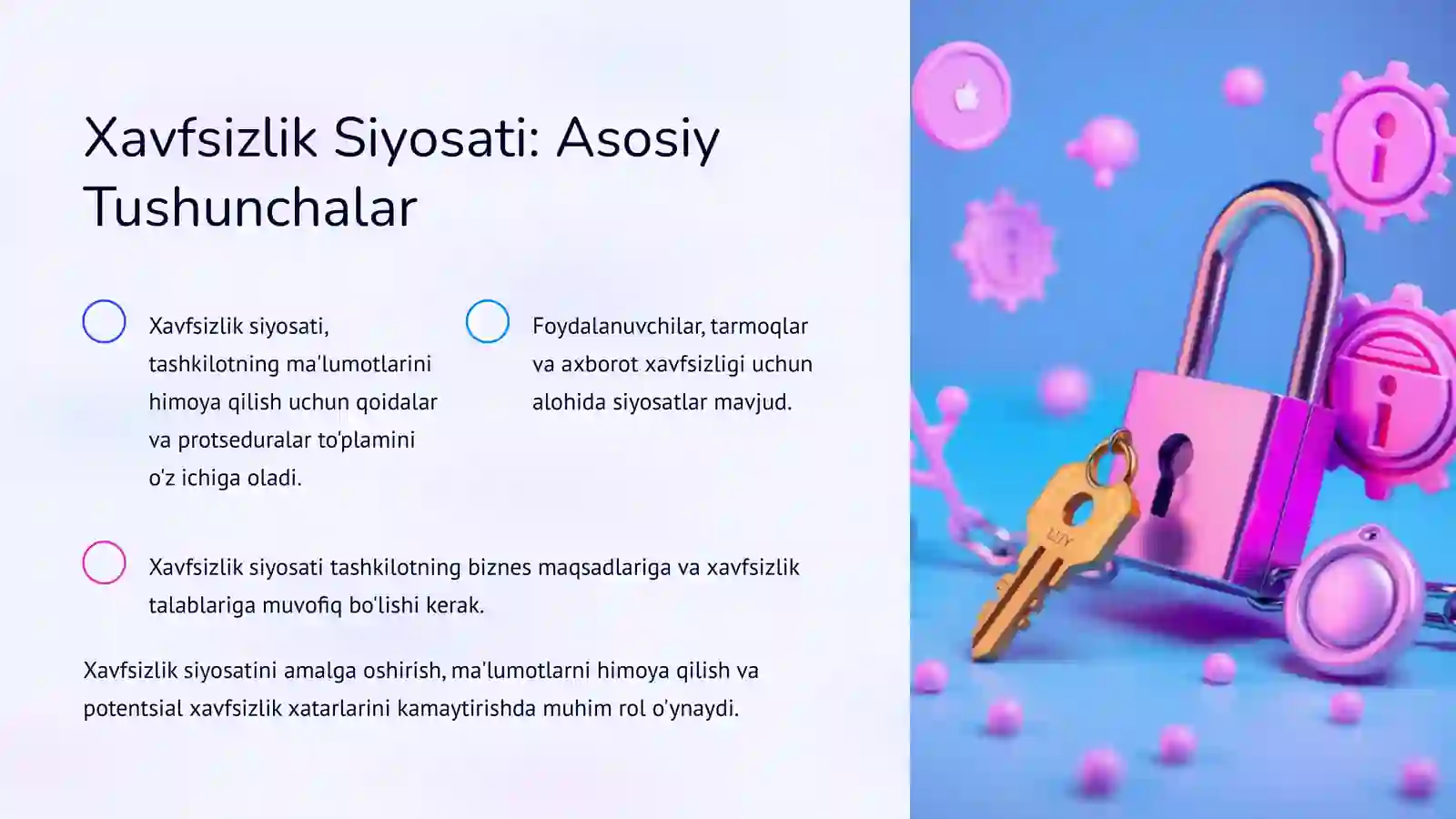 Xavfsizlik Siyosati: Asosiy Tushunchalar

Xavfsizlik siyosati, tashkilotning ma'lumotlarini himoya qilish uchun qoidalar va protseduralar to'plamini o'z ichiga oladi.

Foydalanuvchilar, tarmoqlar va axborot xavfsizligi uchun alohida siyosatlar mavjud.

Xavfsizlik siyosati tashkilotning biznes maqsadlariga va xavfsizlik talablariga muvofiq bo'lishi kerak.

Xavfsizlik siyosatini amalga oshirish, ma'lumotlarni himoya qilish va potentsial xavfsizlik xatarlarini kamaytirishda muhim rol o'ynaydi.